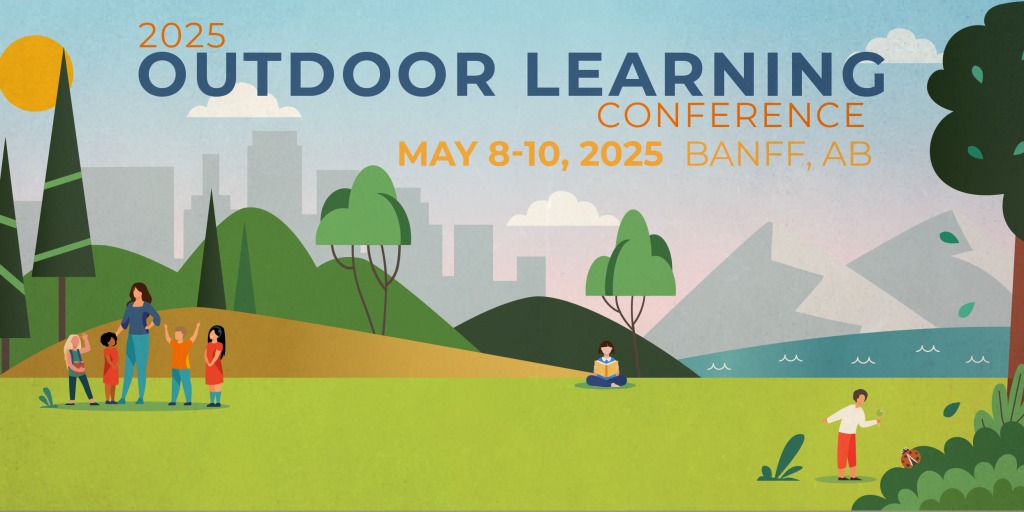 2025
OUTDOOR LEARNING
CONFERENCE
MAY 8-10, 2025 BANFF, AB